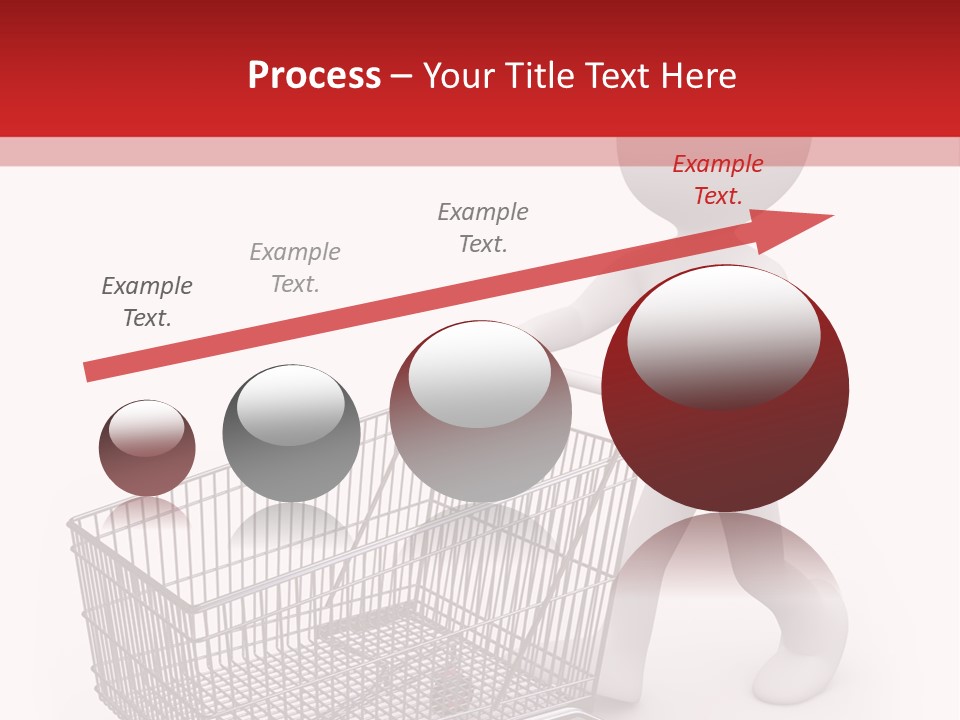 Process – Your Title Text Here

Example Text.

Example Text.

Example Text.

Example Text.